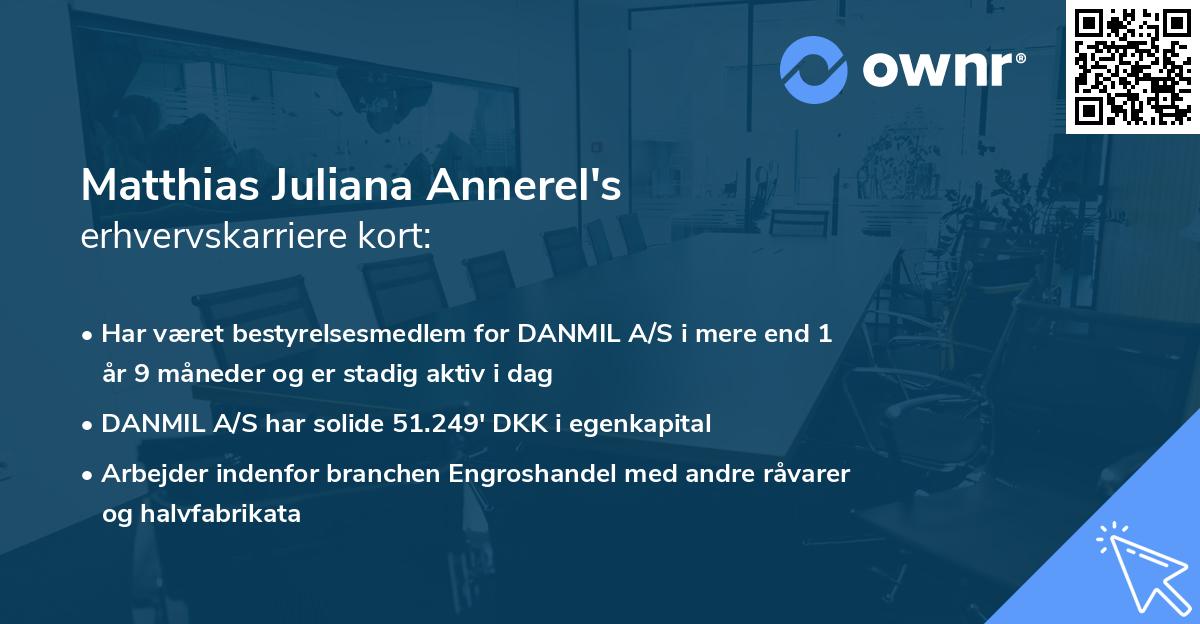 ownr®

Matthias Juliana Annerel's
erhvervskarriere kort:

• Har været bestyrelsesmedlem for DANMIL A/S i mere end 1 år 9 måneder og er stadig aktiv i dag
• DANMIL A/S har solide 51.249' DKK i egenkapital
• Arbejder indenfor branchen Engroshandel med andre råvarer og halvfabrikata